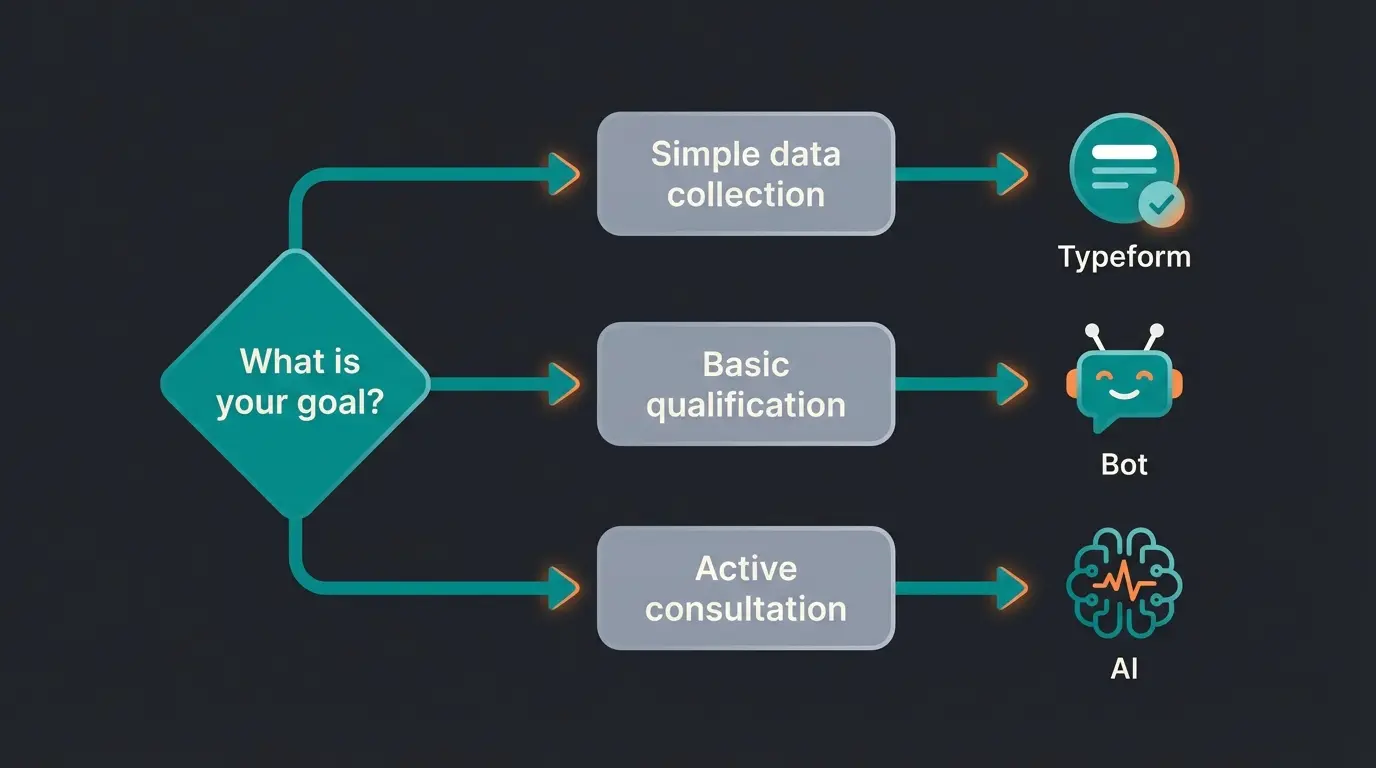 What is your goal?

Simple data collection

Typeform

Basic qualification

Bot

Active consultation

AI